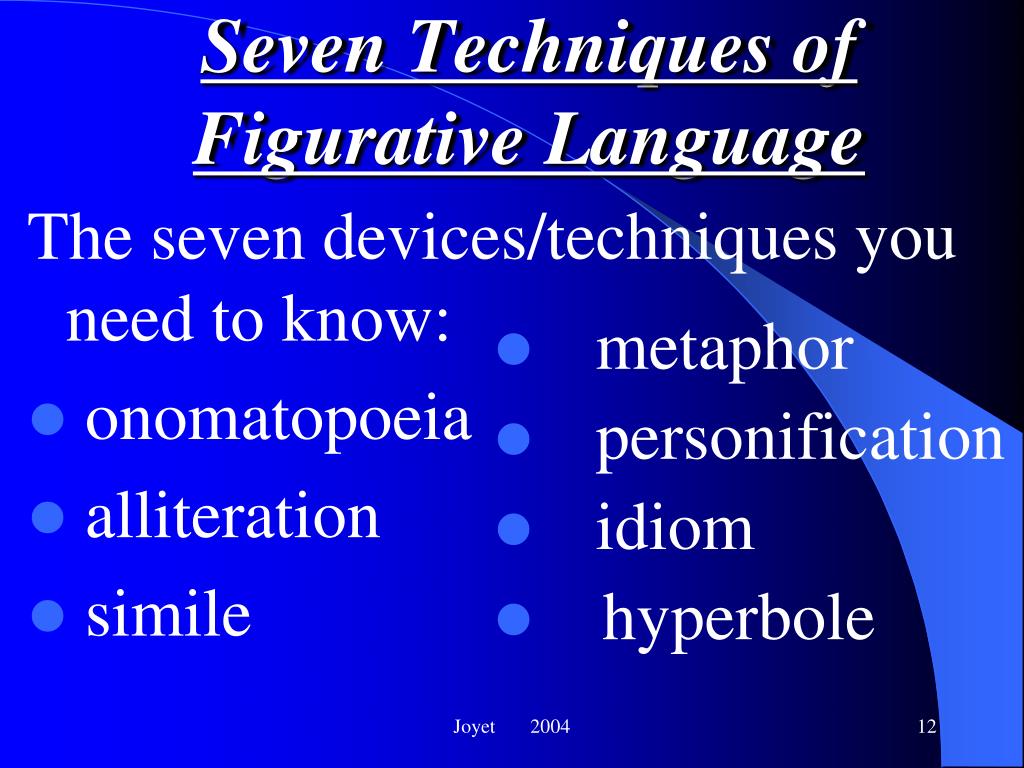 Seven Techniques of Figurative Language

The seven devices/techniques you need to know:

- onomatopoeia
- alliteration
- simile

- metaphor
- personification
- idiom
- hyperbole

Joyet 2004

12